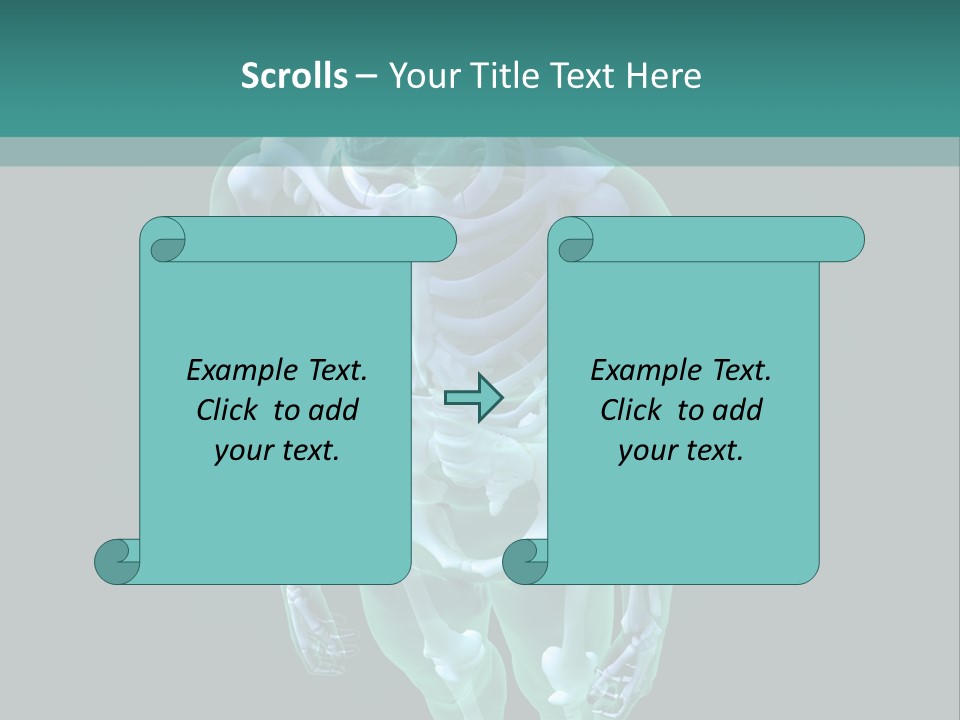 Scrolls – Your Title Text Here

Example Text. Click to add your text.

Example Text. Click to add your text.